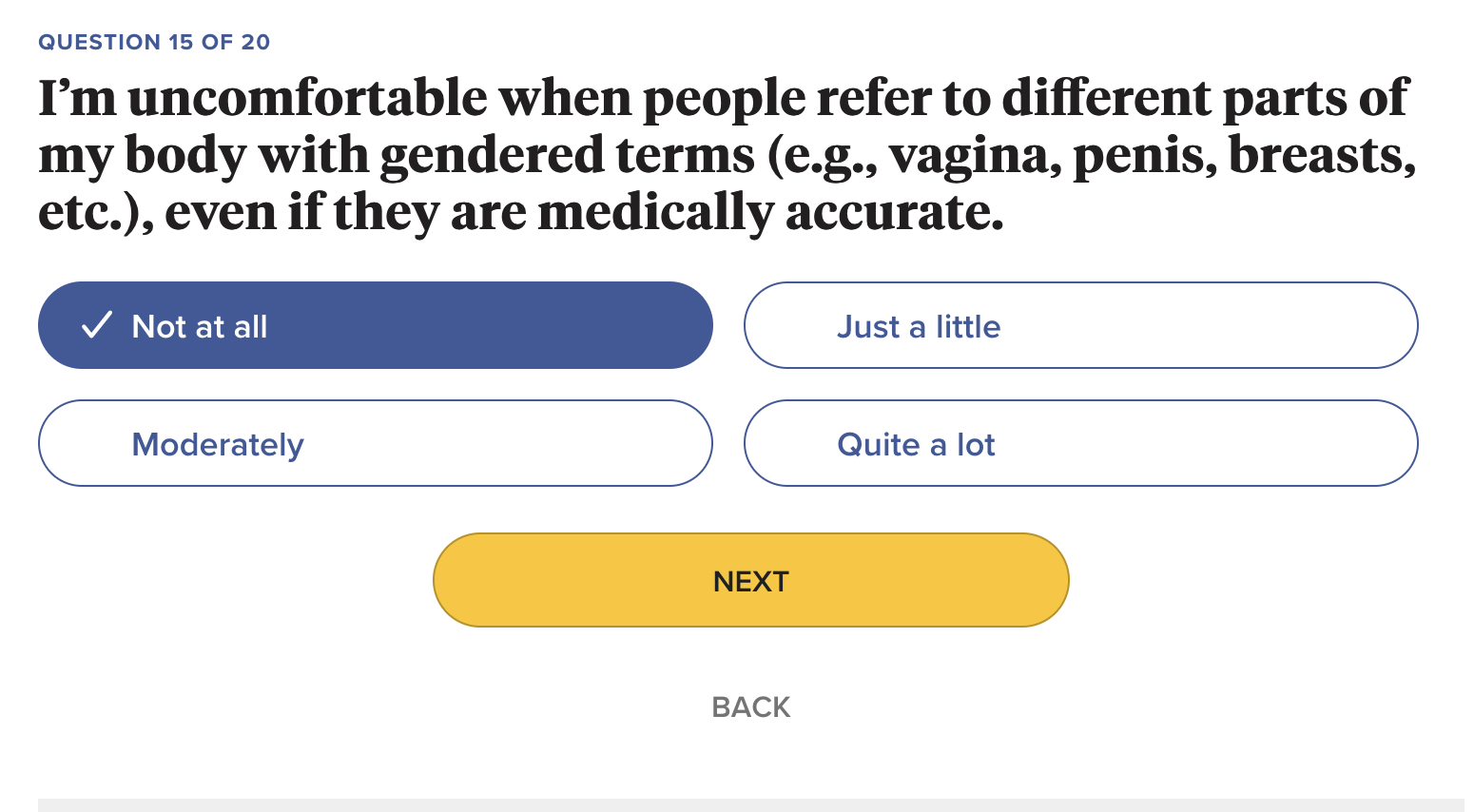 QUESTION 15 OF 20

I’m uncomfortable when people refer to different parts of my body with gendered terms (e.g., vagina, penis, breasts, etc.), even if they are medically accurate.

✓ Not at all

Just a little

Moderately

Quite a lot

NEXT

BACK